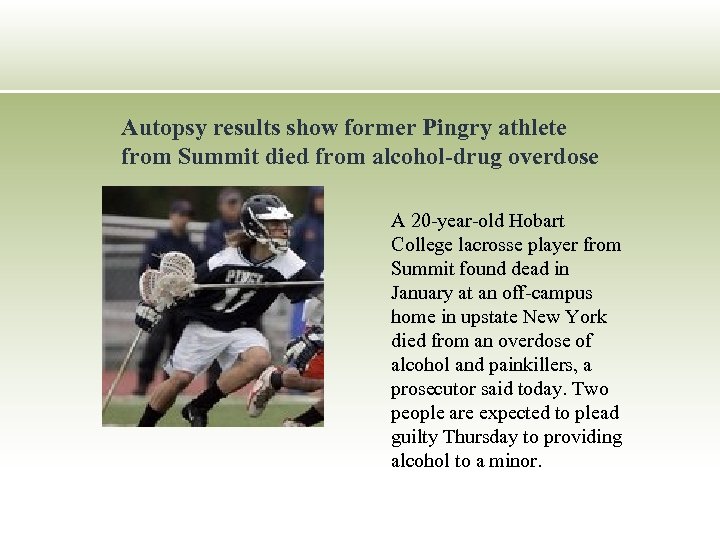 Autopsy results show former Pingry athlete from Summit died from alcohol-drug overdose

PINGRY
11

A 20-year-old Hobart College lacrosse player from Summit found dead in January at an off-campus home in upstate New York died from an overdose of alcohol and painkillers, a prosecutor said today. Two people are expected to plead guilty Thursday to providing alcohol to a minor.